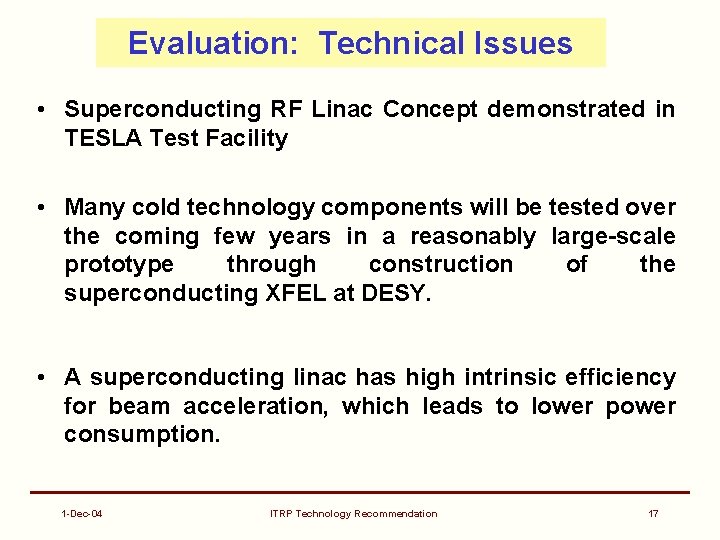 Evaluation: Technical Issues

• Superconducting RF Linac Concept demonstrated in TESLA Test Facility

• Many cold technology components will be tested over the coming few years in a reasonably large-scale prototype through construction of the superconducting XFEL at DESY.

• A superconducting linac has high intrinsic efficiency for beam acceleration, which leads to lower power consumption.

1-Dec-04 ITRP Technology Recommendation 17